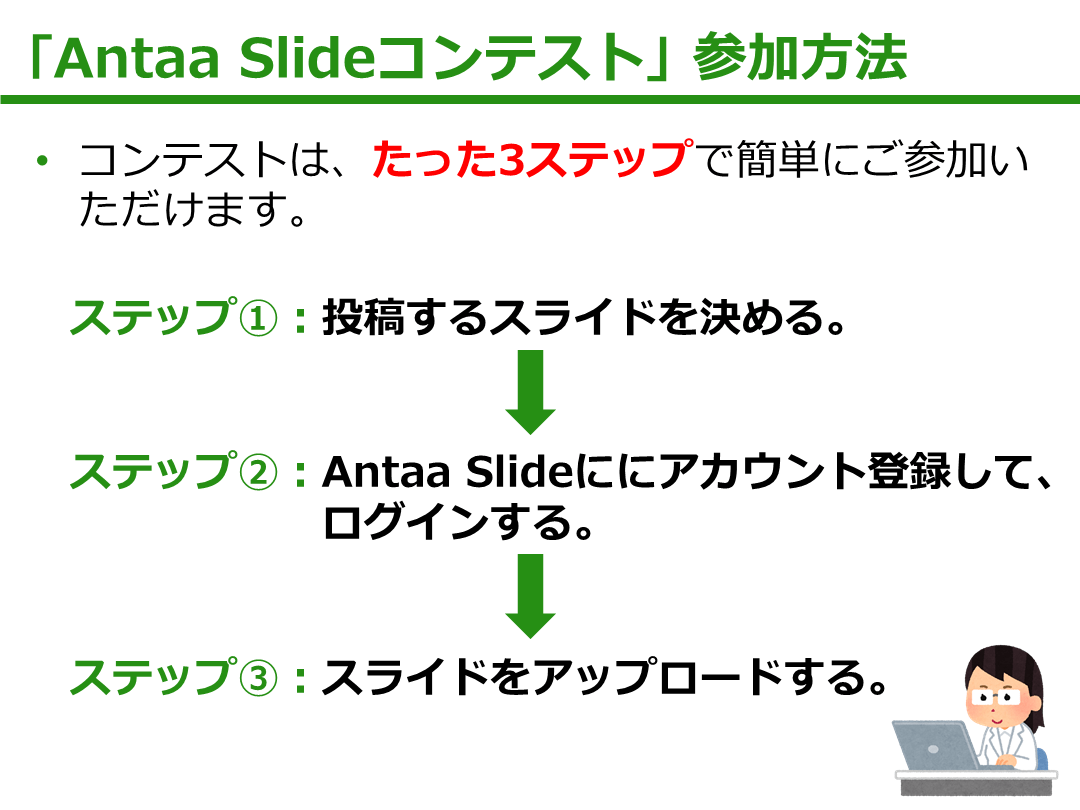 「Antaa Slideコンテスト」参加方法

• コンテストは、たった3ステップで簡単にご参加いただけます。

ステップ①：投稿するスライドを決める。

ステップ②：Antaa Slideににアカウント登録して、ログインする。

ステップ③：スライドをアップロードする。